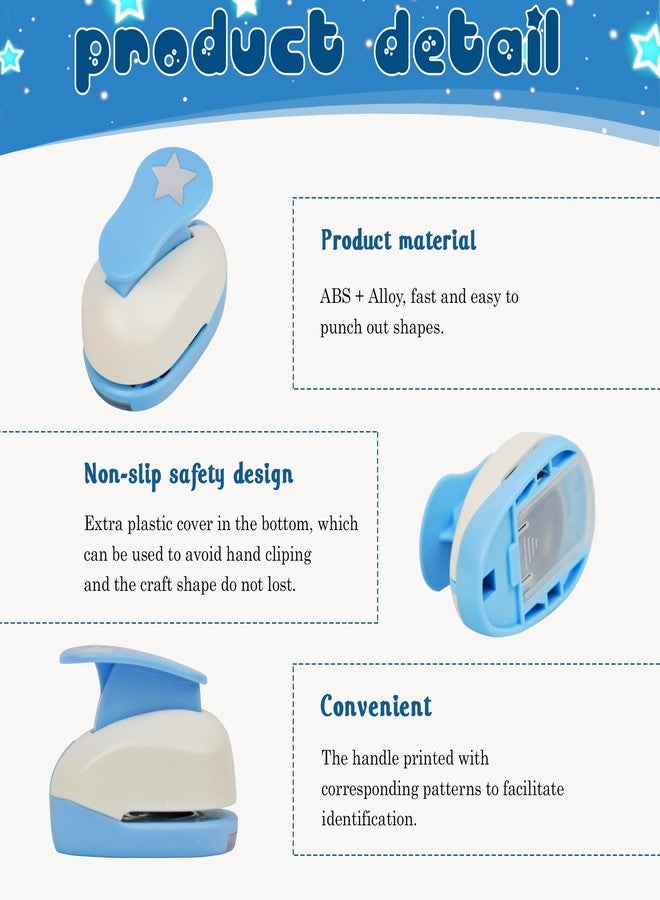 product detail

Product material

ABS + Alloy, fast and easy to punch out shapes.

Non-slip safety design

Extra plastic cover in the bottom, which can be used to avoid hand cliping and the craft shape do not lost.

Convenient

The handle printed with corresponding patterns to facilitate identification.